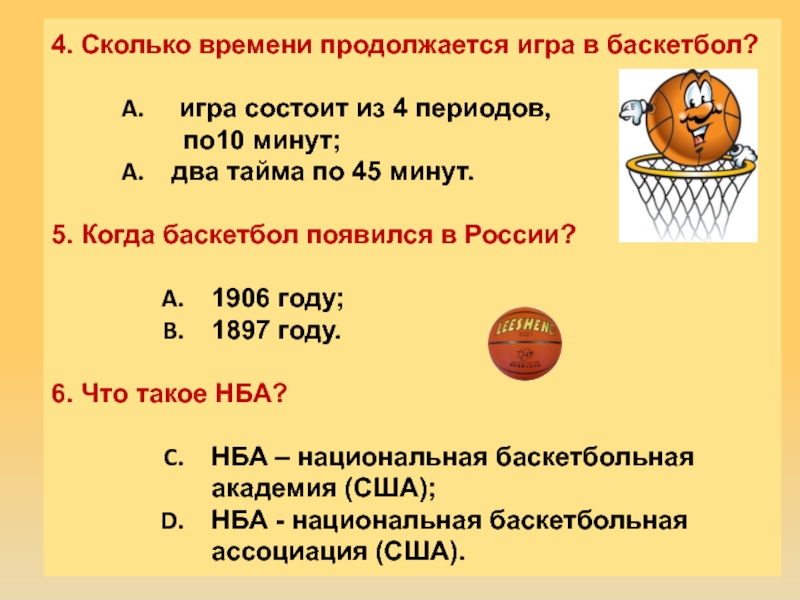 4. Сколько времени продолжается игра в баскетбол?

A. игра состоит из 4 периодов, по10 минут;
A. два тайма по 45 минут.

5. Когда баскетбол появился в России?

A. 1906 году;
B. 1897 году.

LEESHENG

6. Что такое НБА?

C. НБА – национальная баскетбольная академия (США);
D. НБА - национальная баскетбольная ассоциация (США).